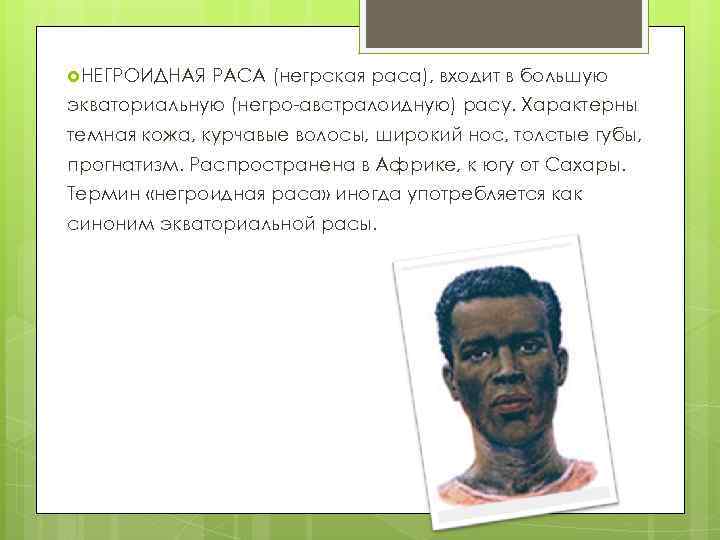 НЕГРОИДНАЯ РАСА (негрская раса), входит в большую экваториальную (негро-австралоидную) расу. Характерны темная кожа, курчавые волосы, широкий нос, толстые губы, прогнатизм. Распространена в Африке, к югу от Сахары. Термин «негроидная раса» иногда употребляется как синоним экваториальной расы.